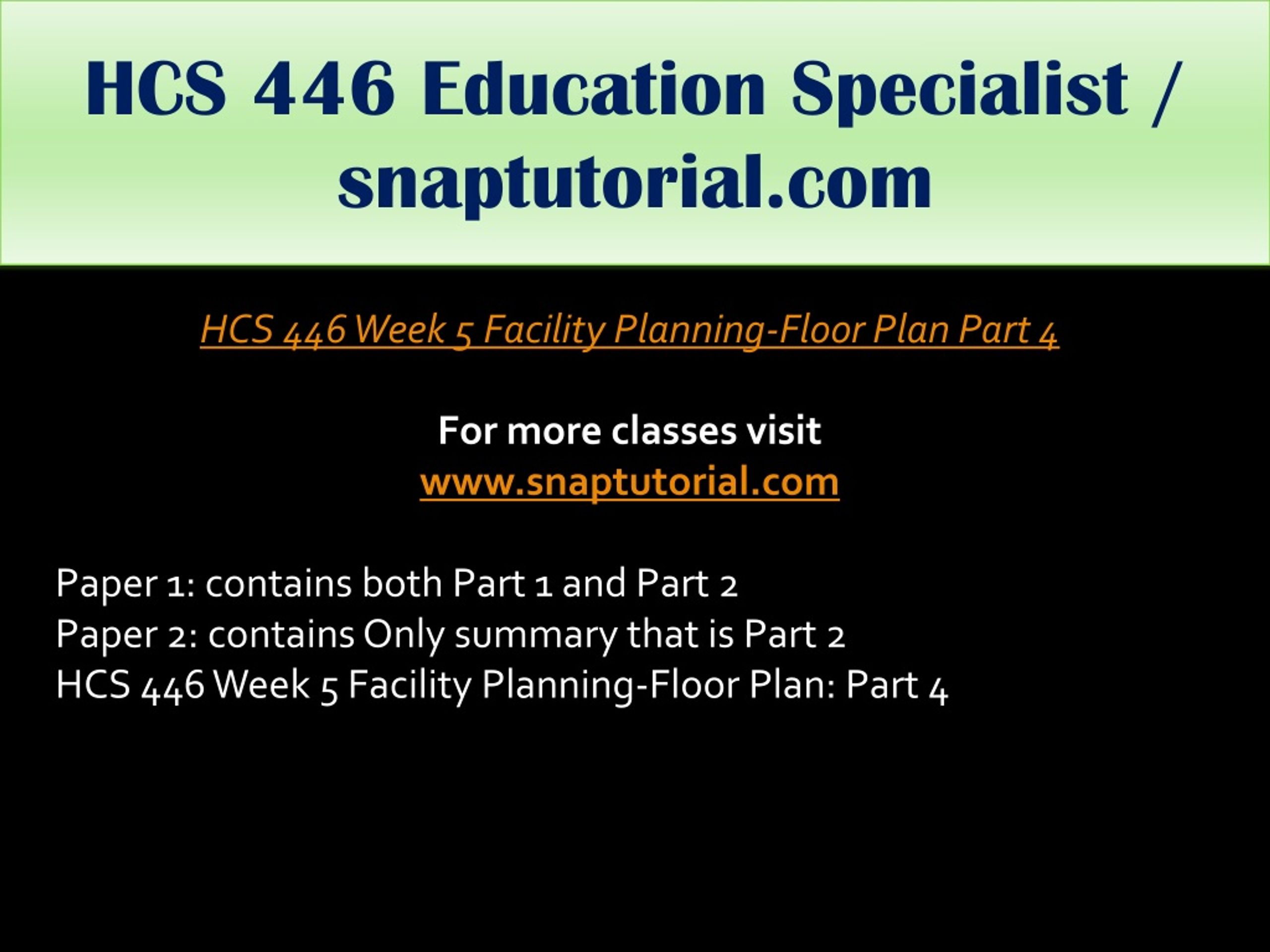 HCS 446 Education Specialist / snaptutorial.com

HCS 446 Week 5 Facility Planning-Floor Plan Part 4

For more classes visit
www.snaptutorial.com

Paper 1: contains both Part 1 and Part 2
Paper 2: contains Only summary that is Part 2
HCS 446 Week 5 Facility Planning-Floor Plan: Part 4